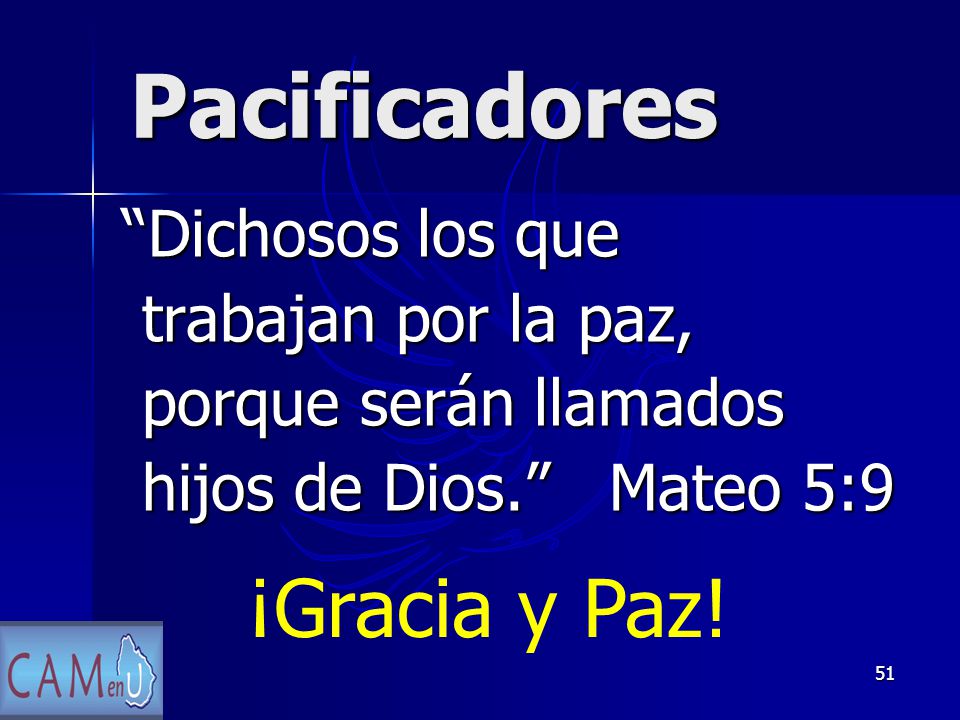 Pacificadores

“Dichosos los que trabajan por la paz, porque serán llamados hijos de Dios.” Mateo 5:9

¡Gracia y Paz!

CAMenU

51